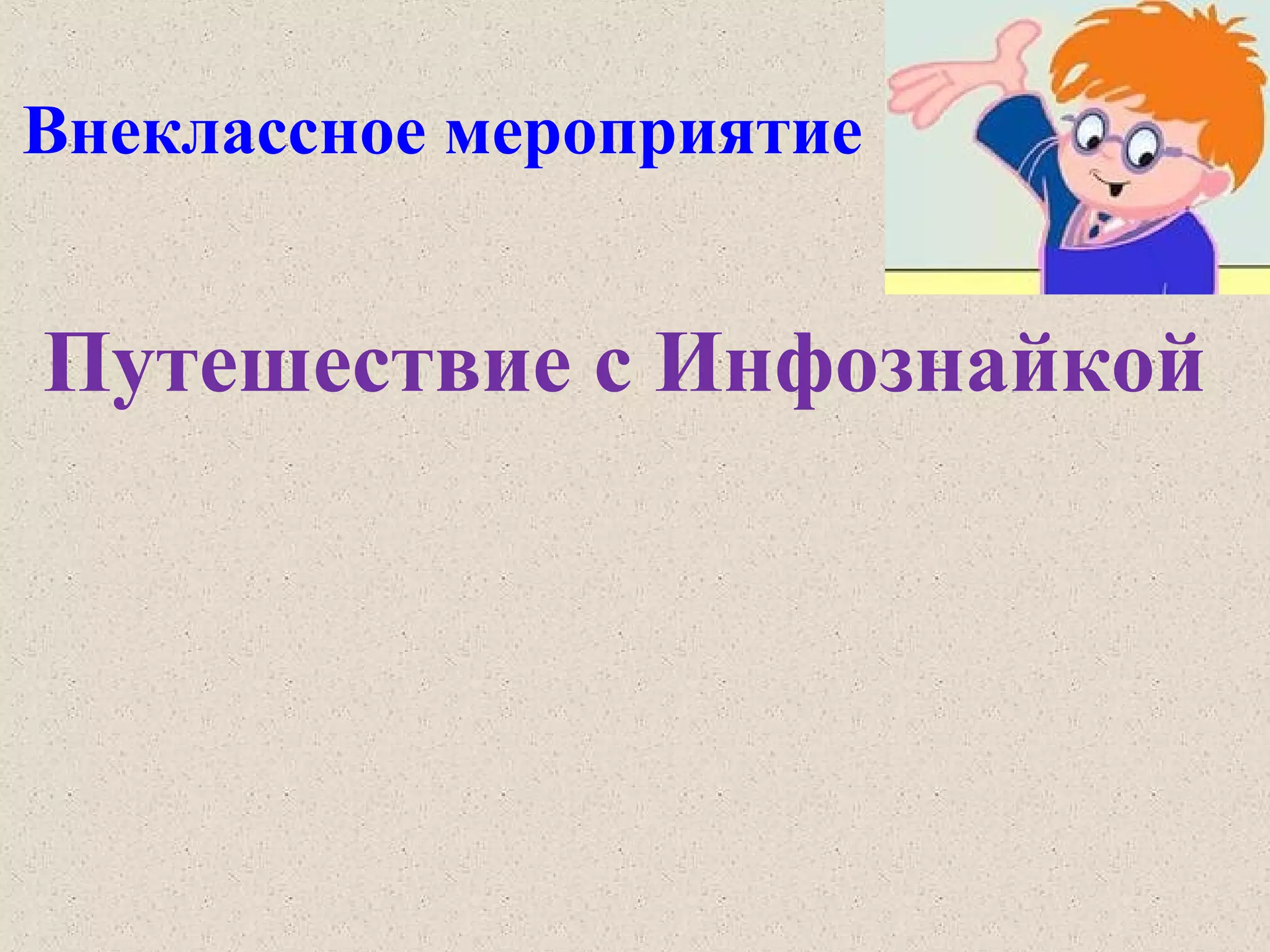 Внеклассное мероприятие

Путешествие с Инфознайкой